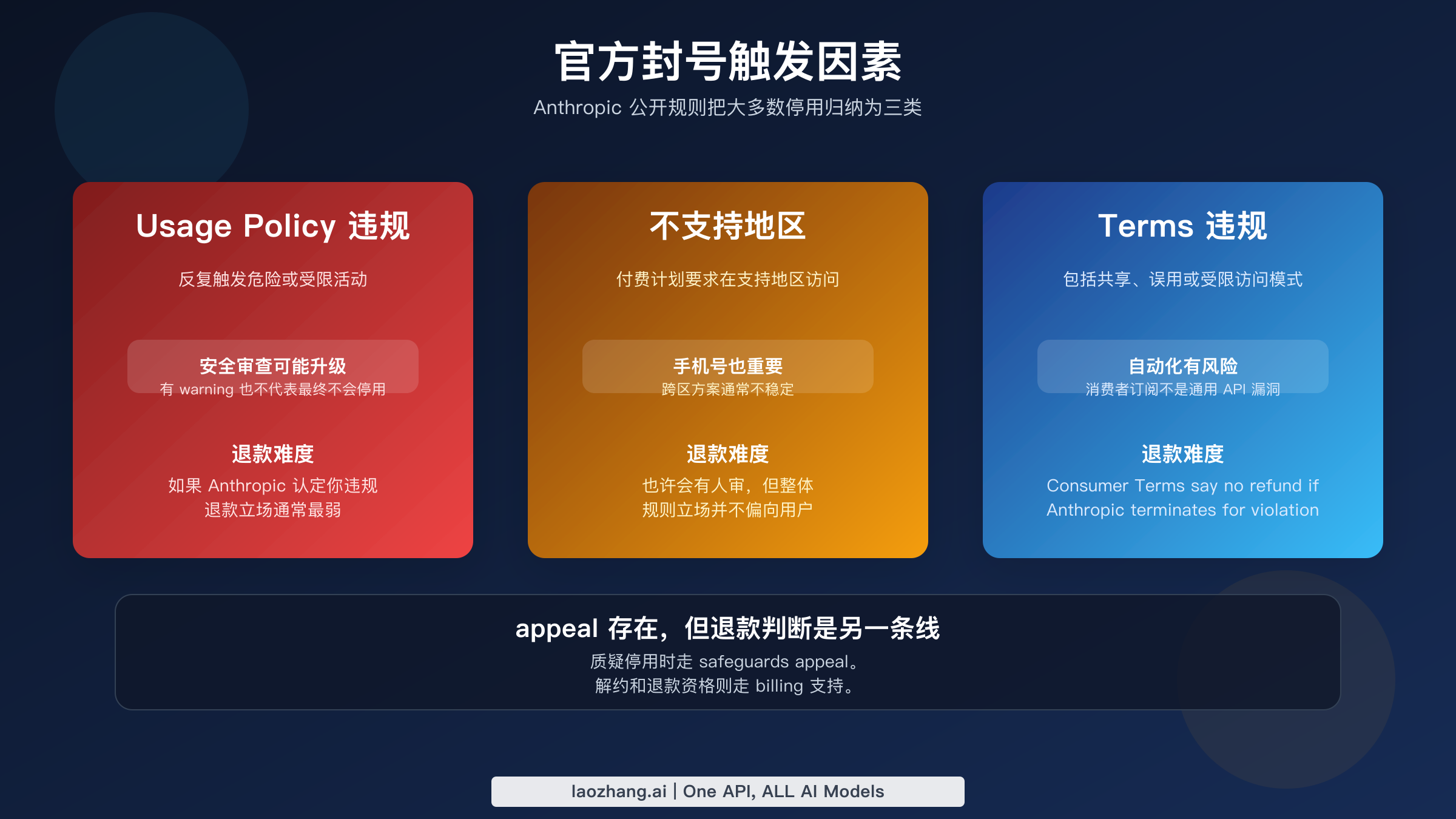 官方封号触发因素

Anthropic 公开规则把大多数停用归纳为三类

Usage Policy 违规

反复触发危险或受限活动

安全审查可能升级
有 warning 也不代表最终不会停用

退款难度
如果 Anthropic 认定你违规
退款立场通常最弱

不支持地区

付费计划要求在支持地区访问

手机号也重要
跨区方案通常不稳定

退款难度
也许会有人审，但整体
规则立场并不偏向用户

Terms 违规

包括共享、误用或受限访问模式

自动化有风险
消费者订阅不是通用 API 漏洞

退款难度
Consumer Terms say no refund if
Anthropic terminates for violation

appeal 存在，但退款判断是另一条线
质疑停用时走 safeguards appeal。
解约和退款资格则走 billing 支持。

laozhang.ai | One API, ALL AI Models